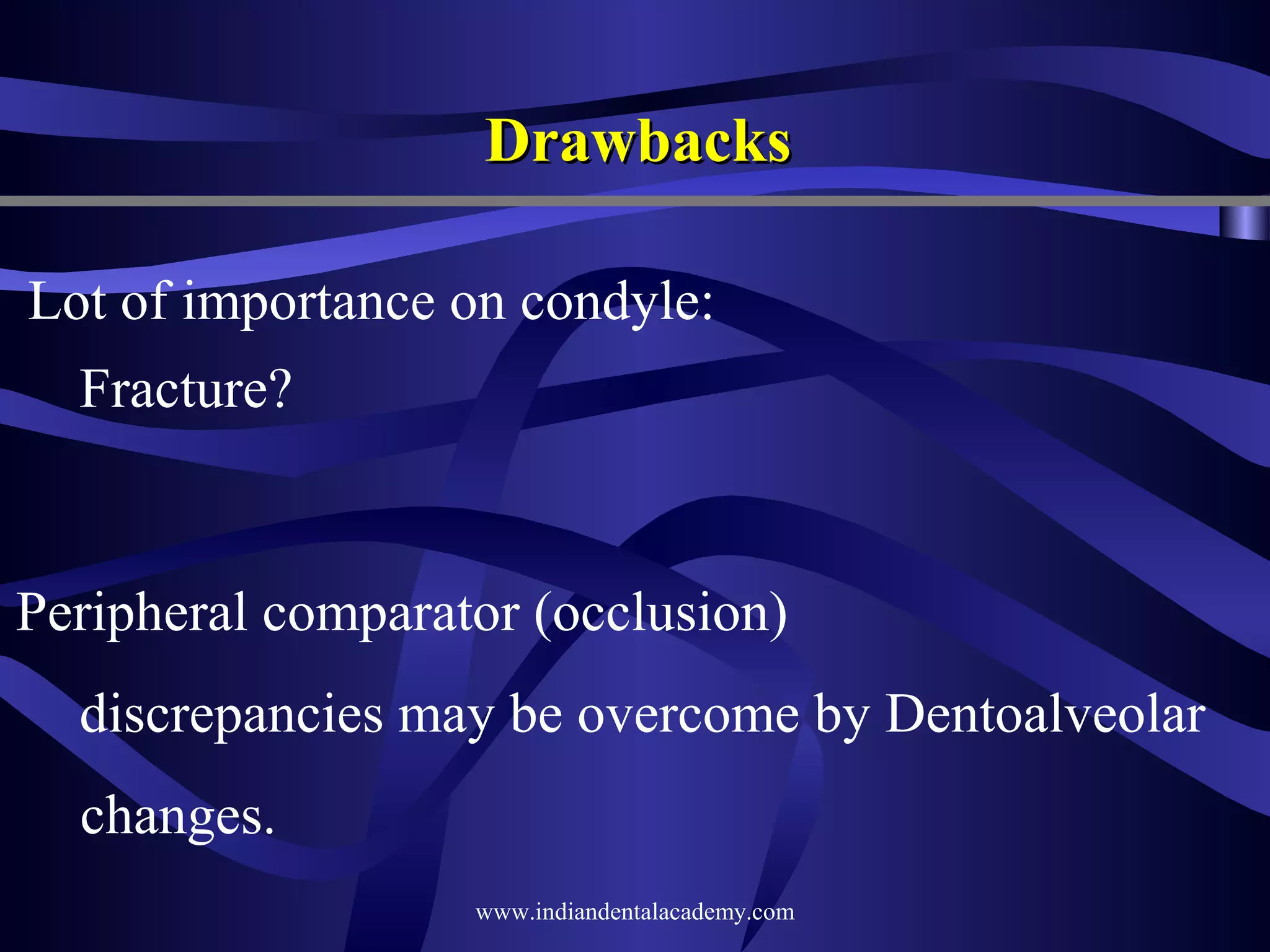 Drawbacks

Lot of importance on condyle:

Fracture?

Peripheral comparator (occlusion)

discrepancies may be overcome by Dentoalveolar changes.

www.indiandentalacademy.com